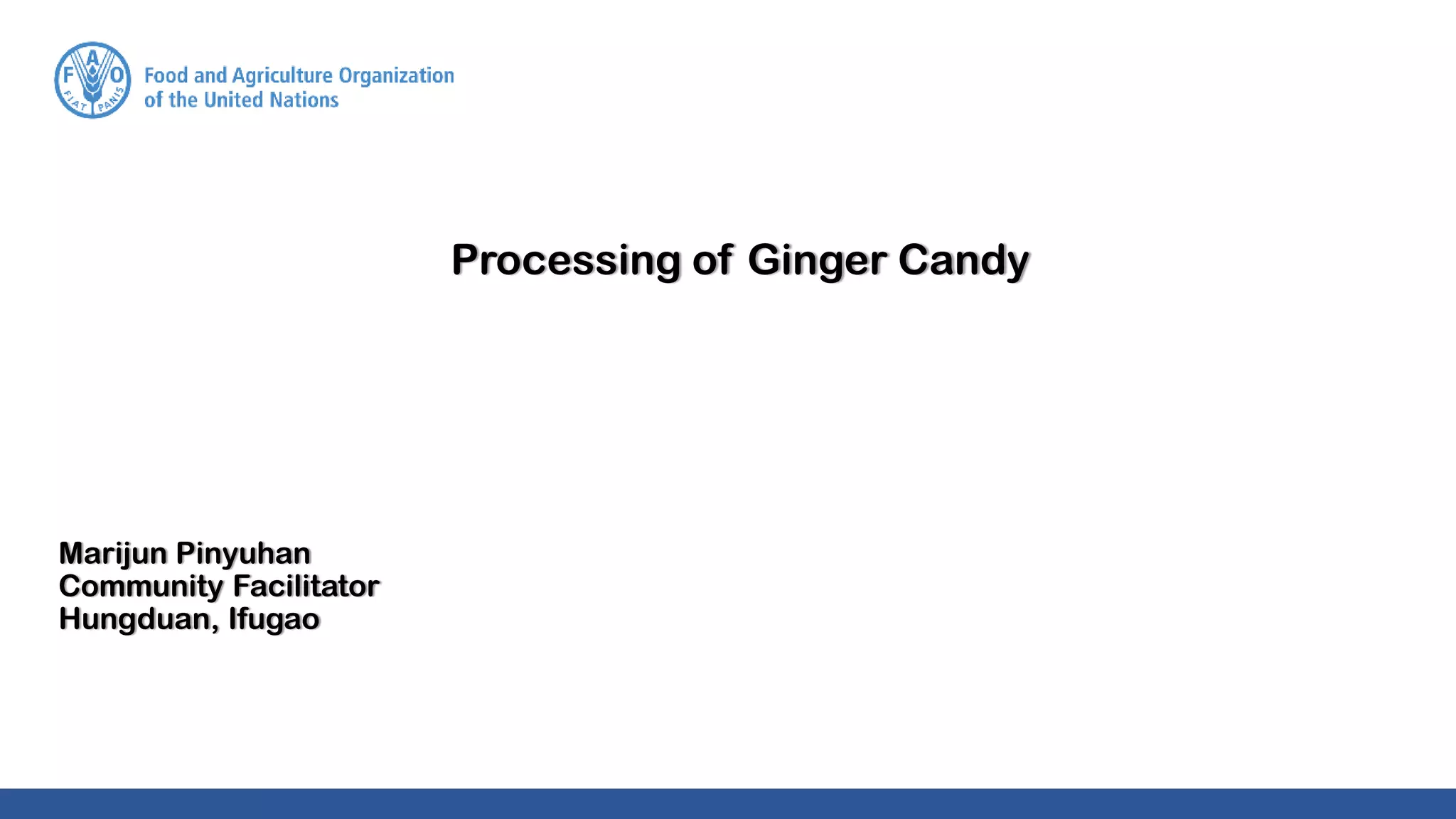 F A O
FIAT PANIS
Food and Agriculture Organization
of the United Nations

Processing of Ginger Candy

Marijun Pinyuhan
Community Facilitator
Hungduan, Ifugao